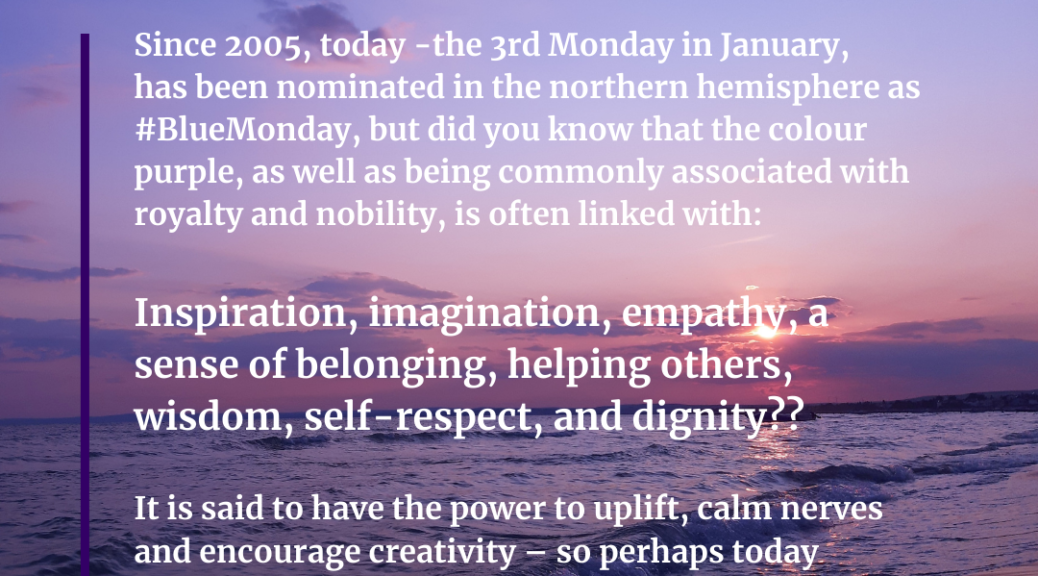 Since 2005, today -the 3rd Monday in January, has been nominated in the northern hemisphere as #BlueMonday, but did you know that the colour purple, as well as being commonly associated with royalty and nobility, is often linked with:

Inspiration, imagination, empathy, a sense of belonging, helping others, wisdom, self-respect, and dignity??

It is said to have the power to uplift, calm nerves and encourage creativity – so perhaps today